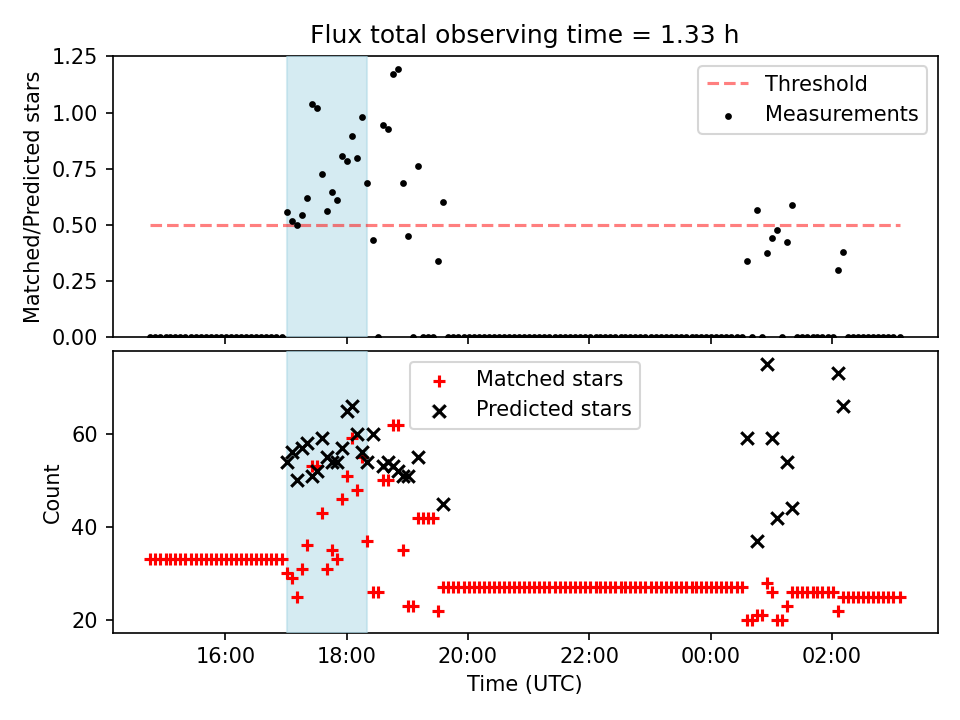 Flux total observing time = 1.33 h

Matched/Predicted stars

1.25
1.00
0.75
0.50
0.25
0.00

Threshold
Measurements

Count

60
40
20

Matched stars
Predicted stars

16:00
18:00
20:00
22:00
00:00
02:00

Time (UTC)